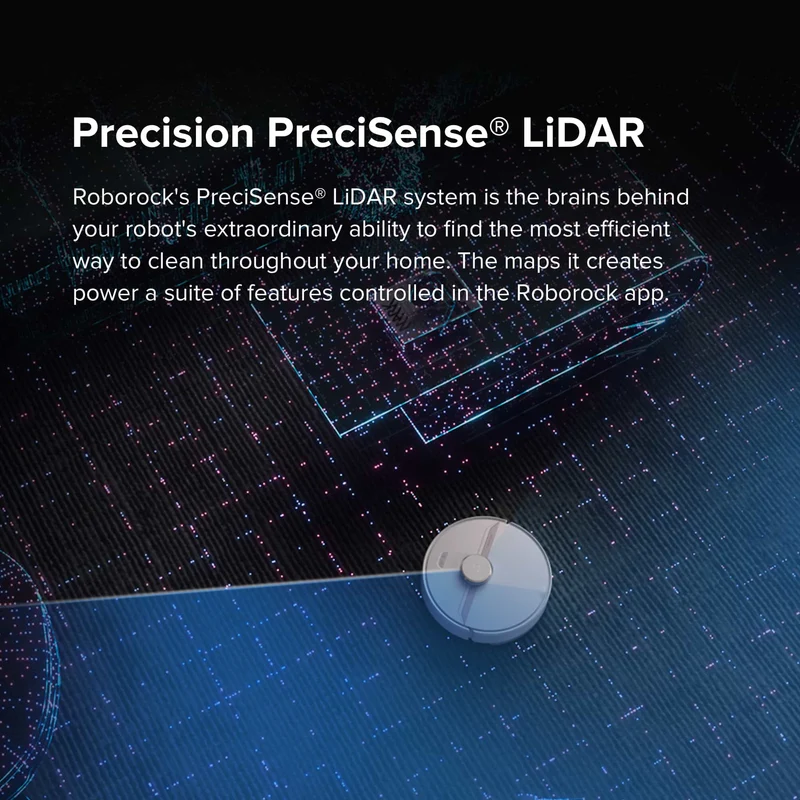 Precision PreciSense® LiDAR

Roborock's PreciSense® LiDAR system is the brains behind your robot's extraordinary ability to find the most efficient way to clean throughout your home. The maps it creates power a suite of features controlled in the Roborock app.